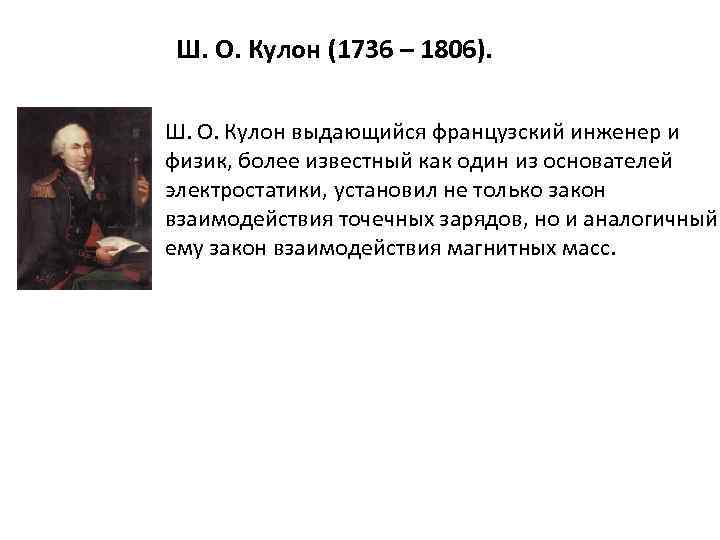 Ш. О. Кулон (1736 – 1806).

Ш. О. Кулон выдающийся французский инженер и физик, более известный как один из основателей электростатики, установил не только закон взаимодействия точечных зарядов, но и аналогичный ему закон взаимодействия магнитных масс.